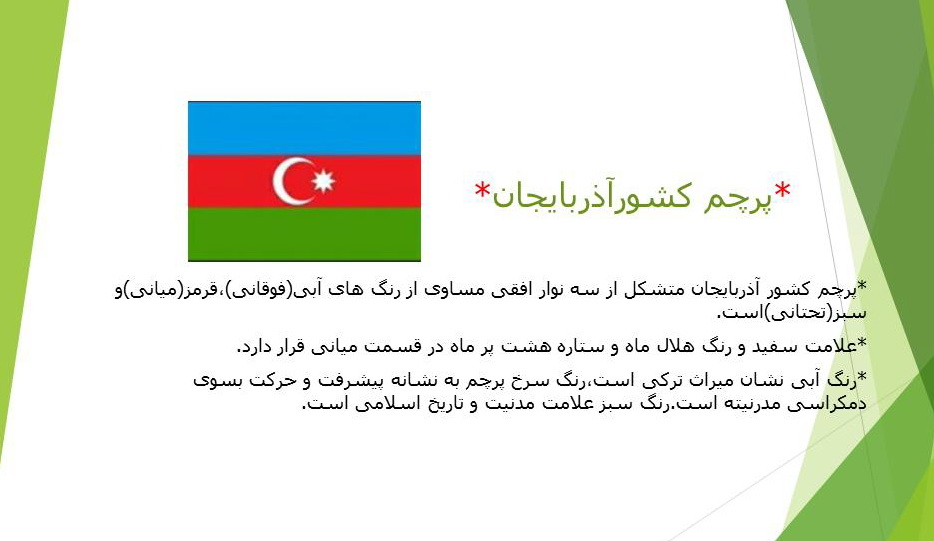 *پرچم کشورآذربایجان*

*پرچم کشور آذربایجان متشکل از سه نوار افقی مساوی از رنگ های آبی(فوقانی)،قرمز(میانی)و سبز(تحتانی)است.

*علامت سفید و رنگ هلال ماه و ستاره هشت پر ماه در قسمت میانی قرار دارد.

*رنگ آبی نشان میراث ترکی است،رنگ سرخ پرچم به نشانه پیشرفت و حرکت بسوی دمکراسی مدرنیته است.رنگ سبز علامت مدنیت و تاریخ اسلامی است.